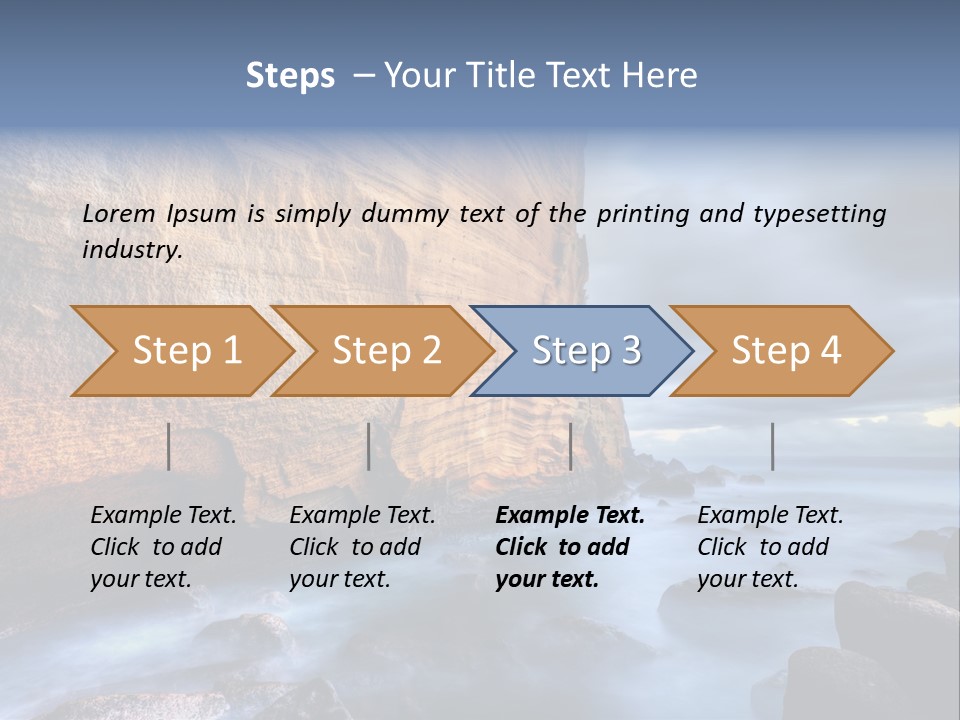 Steps – Your Title Text Here

Lorem Ipsum is simply dummy text of the printing and typesetting industry.

Step 1

Step 2

Step 3

Step 4

Example Text. Click to add your text.

Example Text. Click to add your text.

Example Text. Click to add your text.

Example Text. Click to add your text.